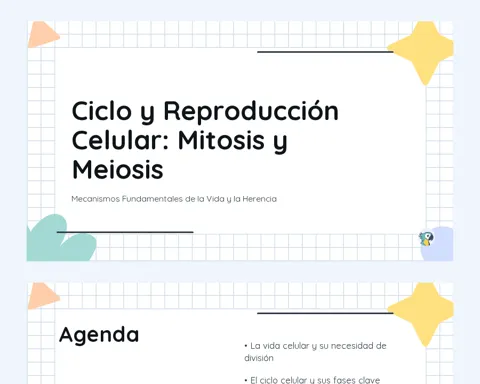 Ciclo y Reproducción Celular: Mitosis y Meiosis

Mecanismos Fundamentales de la Vida y la Herencia

Agenda

• La vida celular y su necesidad de división

• El ciclo celular y sus fases clave